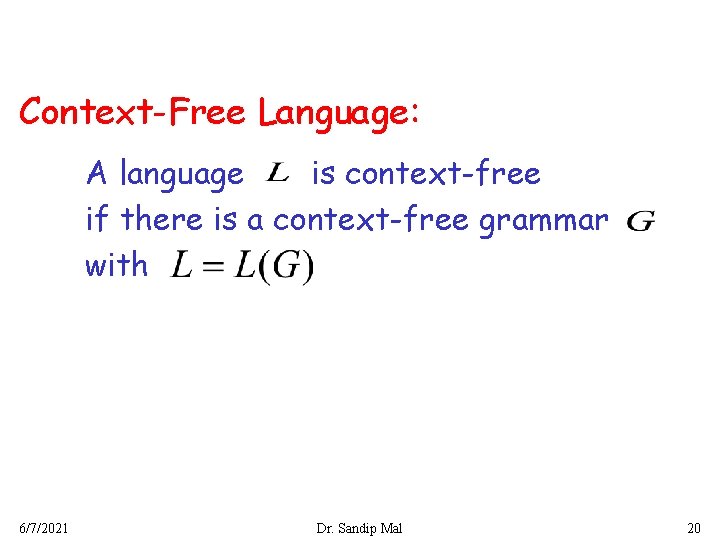 Context-Free Language:

A language $L$ is context-free if there is a context-free grammar $G$ with $L = L(G)$

6/7/2021

Dr. Sandip Mal

20